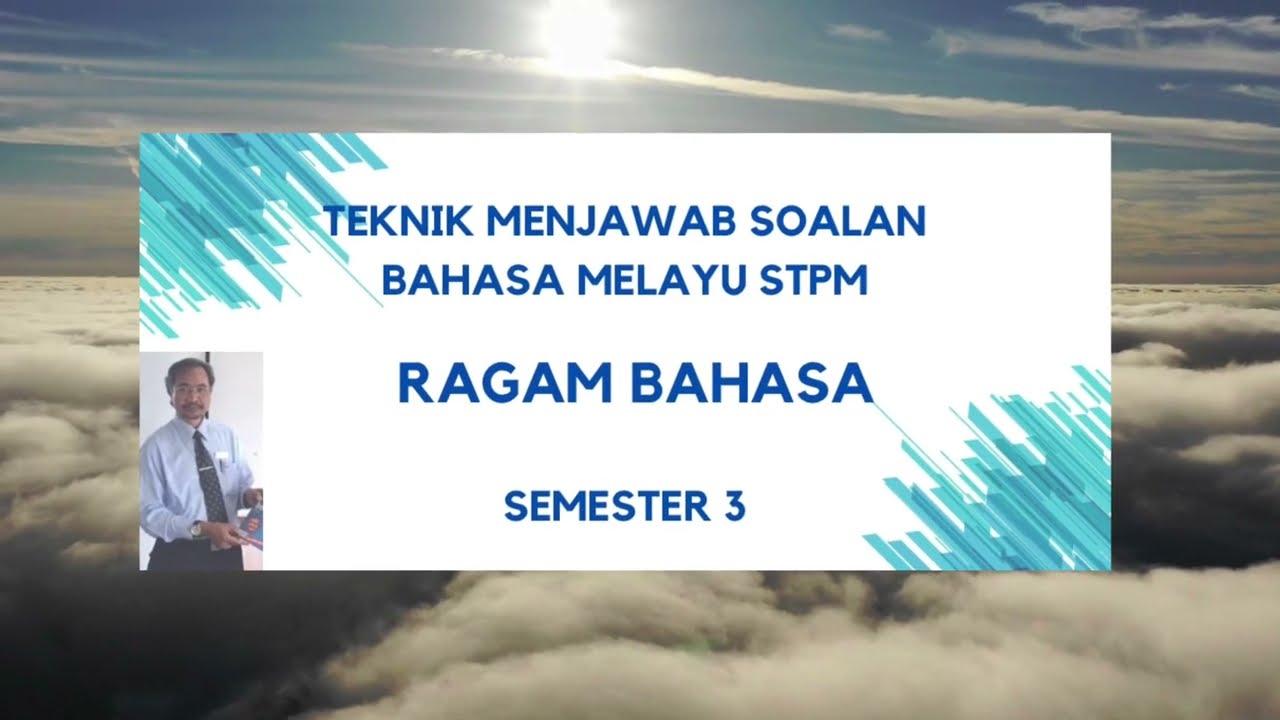 TEKNIK MENJAWAB SOALAN BAHASA MELAYU STPM

RAGAM BAHASA

SEMESTER 3